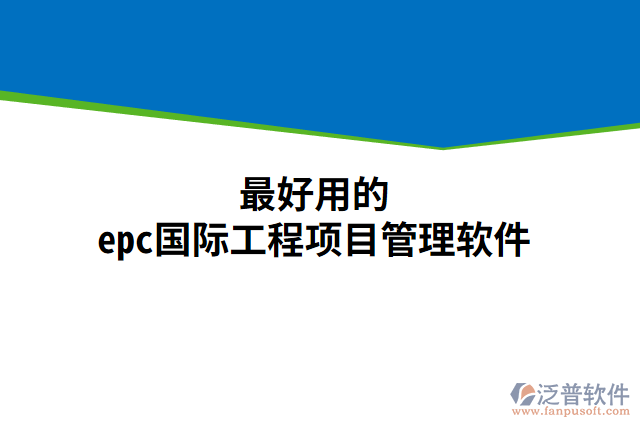 最好用的
epc国际工程项目管理软件

泛普软件
www.fanpusoft.com